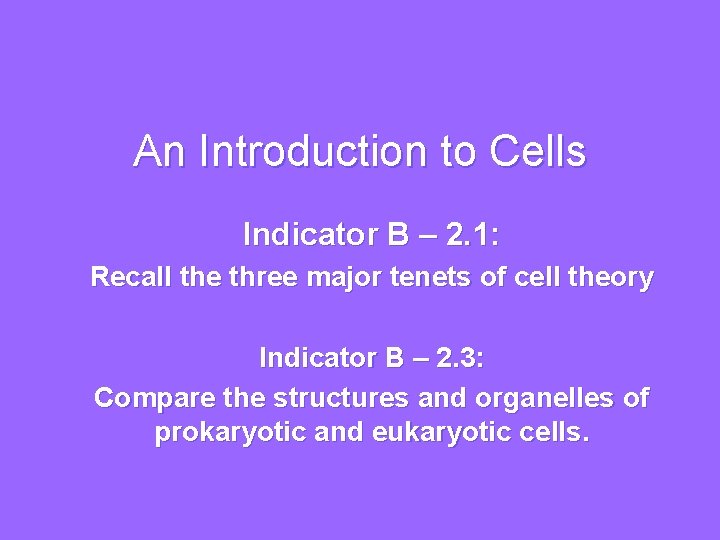 An Introduction to Cells

Indicator B – 2.1:

Recall the three major tenets of cell theory

Indicator B – 2.3:

Compare the structures and organelles of prokaryotic and eukaryotic cells.